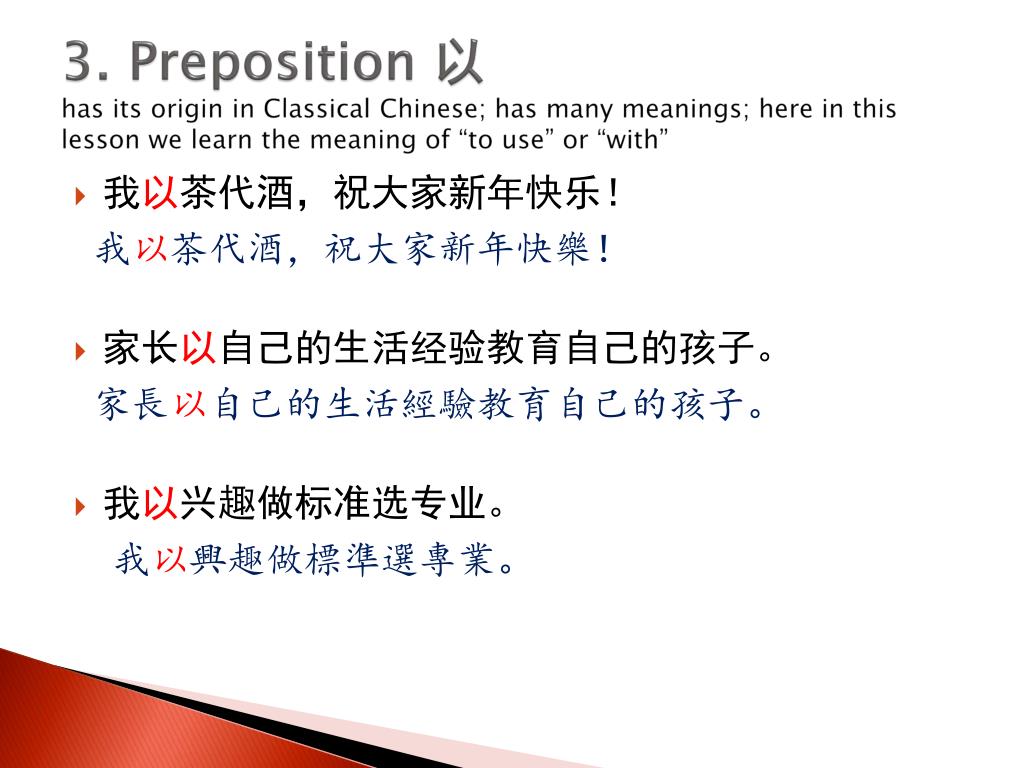 3. Preposition 以
has its origin in Classical Chinese; has many meanings; here in this lesson we learn the meaning of “to use” or “with”

我以茶代酒，祝大家新年快乐！
我以茶代酒，祝大家新年快樂！

家长以自己的生活经验教育自己的孩子。
家長以自己的生活經驗教育自己的孩子。

我以兴趣做标准选专业。
我以興趣做標準選專業。